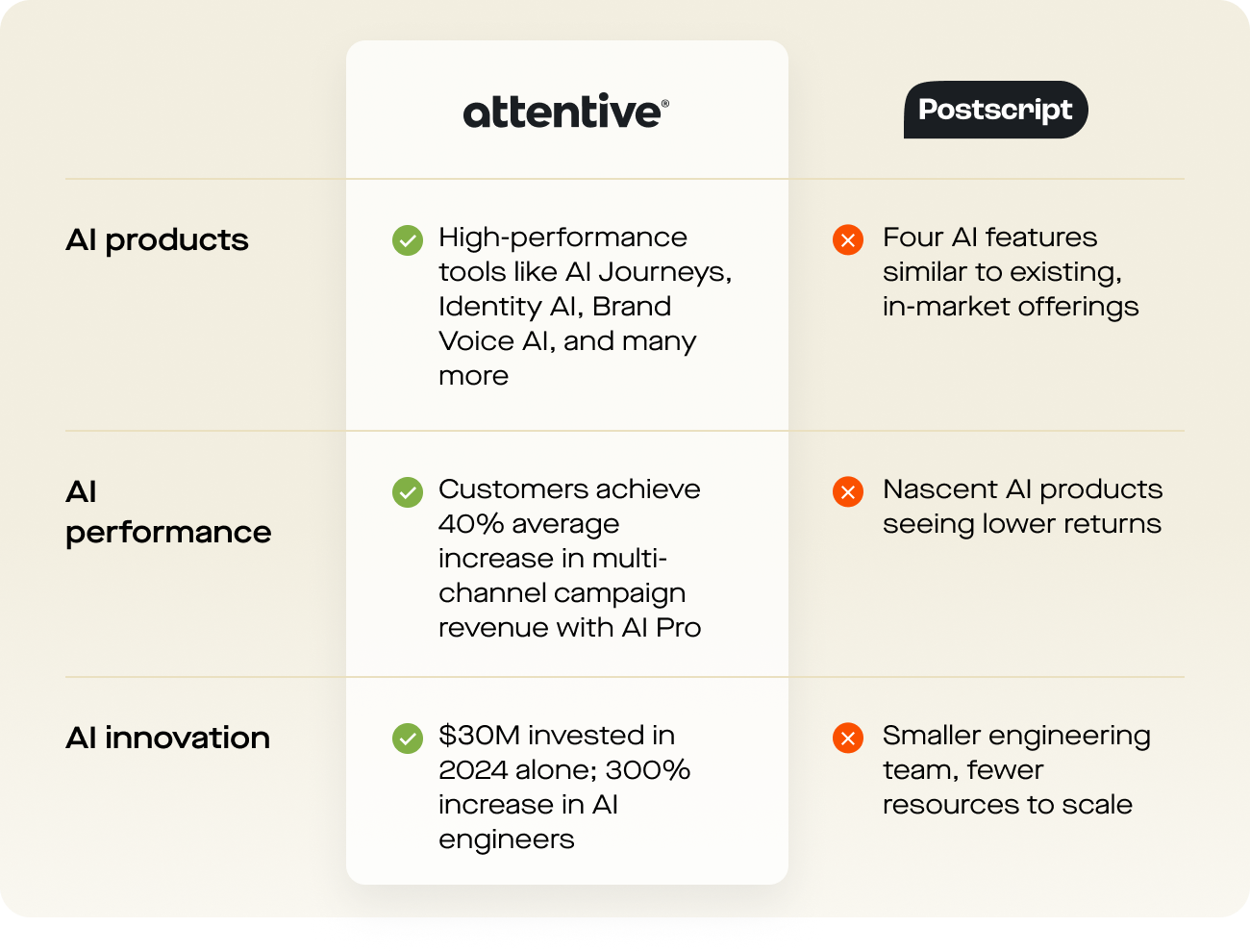 |  | attentive® | Postscript |
|---|---|---|
| AI products | High-performance tools like AI Journeys, Identity AI, Brand Voice AI, and many more | Four AI features similar to existing, in-market offerings |
| AI performance | Customers achieve 40% average increase in multi-channel campaign revenue with AI Pro | Nascent AI products seeing lower returns |
| AI innovation | $30M invested in 2024 alone; 300% increase in AI engineers | Smaller engineering team, fewer resources to scale |